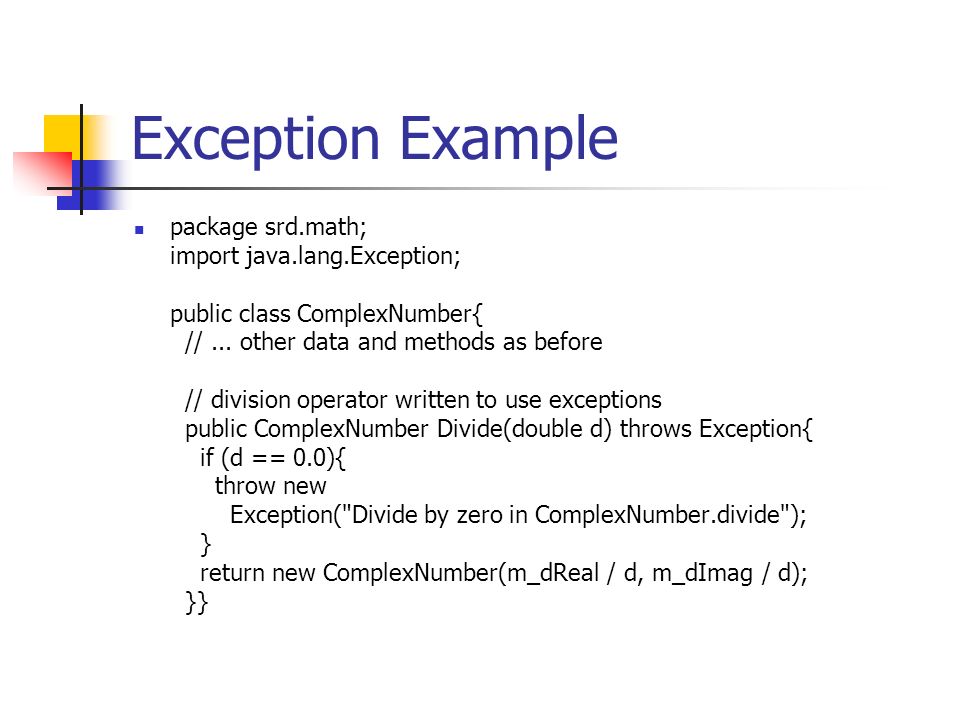 Exception Example

package srd.math;
import java.lang.Exception;

public class ComplexNumber{
 // ... other data and methods as before

 // division operator written to use exceptions
 public ComplexNumber Divide(double d) throws Exception{
  if (d == 0.0){
   throw new
    Exception("Divide by zero in ComplexNumber.divide");
  }
  return new ComplexNumber(m_dReal / d, m_dImag / d);
 }}